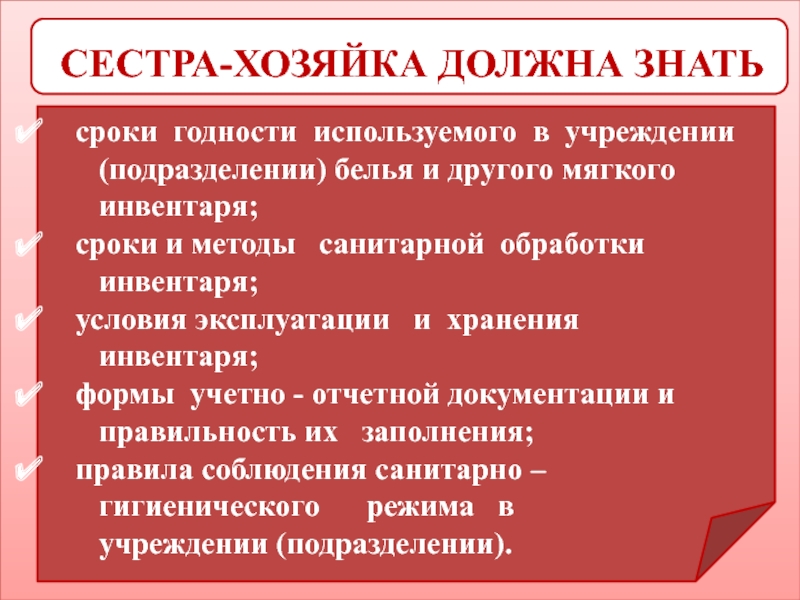 СЕСТРА-ХОЗЯЙКА ДОЛЖНА ЗНАТЬ

✔ сроки годности используемого в учреждении (подразделении) белья и другого мягкого инвентаря;
✔ сроки и методы санитарной обработки инвентаря;
✔ условия эксплуатации и хранения инвентаря;
✔ формы учетно - отчетной документации и правильность их заполнения;
✔ правила соблюдения санитарно – гигиенического режима в учреждении (подразделении).